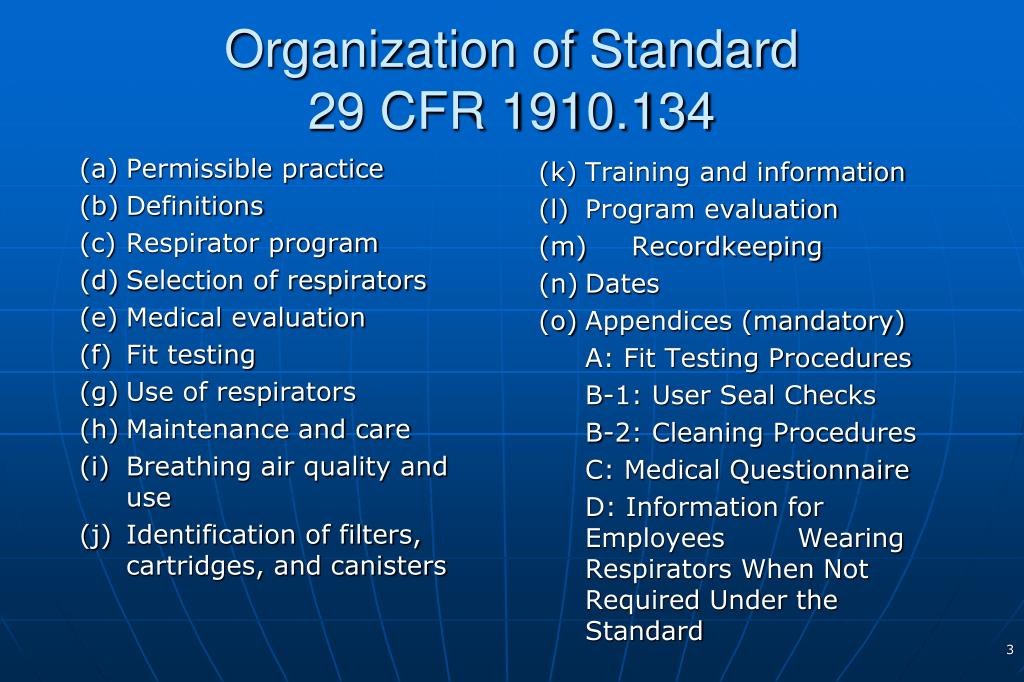 Organization of Standard
29 CFR 1910.134

(a) Permissible practice
(b) Definitions
(c) Respirator program
(d) Selection of respirators
(e) Medical evaluation
(f) Fit testing
(g) Use of respirators
(h) Maintenance and care
(i) Breathing air quality and use
(j) Identification of filters, cartridges, and canisters

(k) Training and information
(l) Program evaluation
(m) Recordkeeping
(n) Dates
(o) Appendices (mandatory)
A: Fit Testing Procedures
B-1: User Seal Checks
B-2: Cleaning Procedures
C: Medical Questionnaire
D: Information for Employees Wearing Respirators When Not Required Under the Standard

3